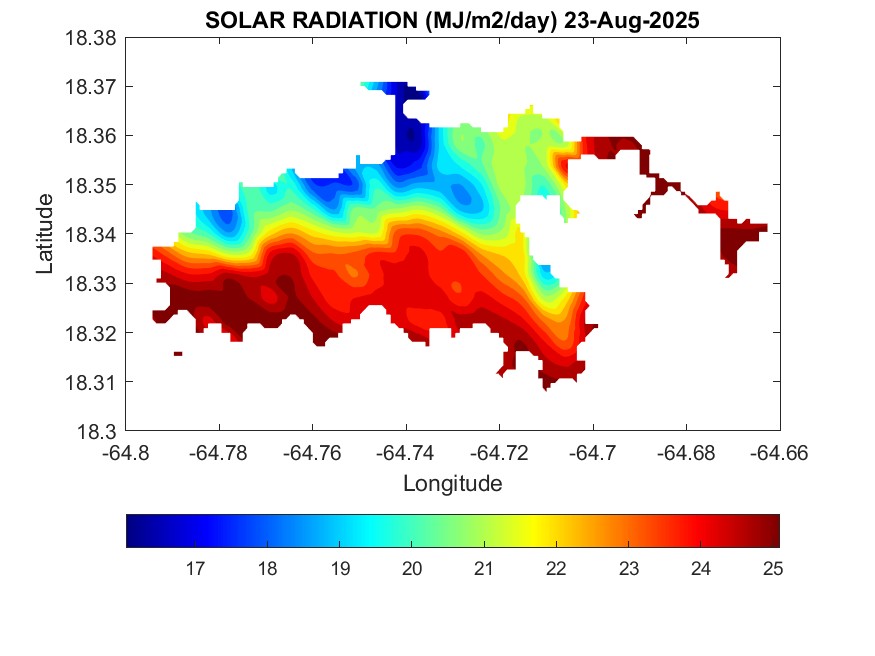 SOLAR RADIATION (MJ/m2/day) 23-Aug-2025

18.38
18.37
18.36
18.35
18.34
18.33
18.32
18.31
18.3

Latitude

-64.8 -64.78 -64.76 -64.74 -64.72 -64.7 -64.68 -64.66

Longitude

17 18 19 20 21 22 23 24 25